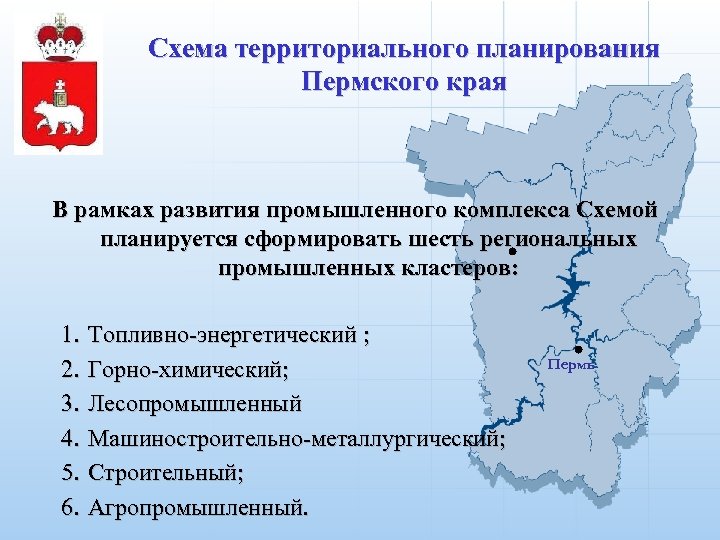 Схема территориального планирования Пермского края

В рамках развития промышленного комплекса Схемой планируется сформировать шесть региональных промышленных кластеров:

1. Топливно-энергетический ;
2. Горно-химический;
3. Лесопромышленный
4. Машиностроительно-металлургический;
5. Строительный;
6. Агропромышленный.

Пермь